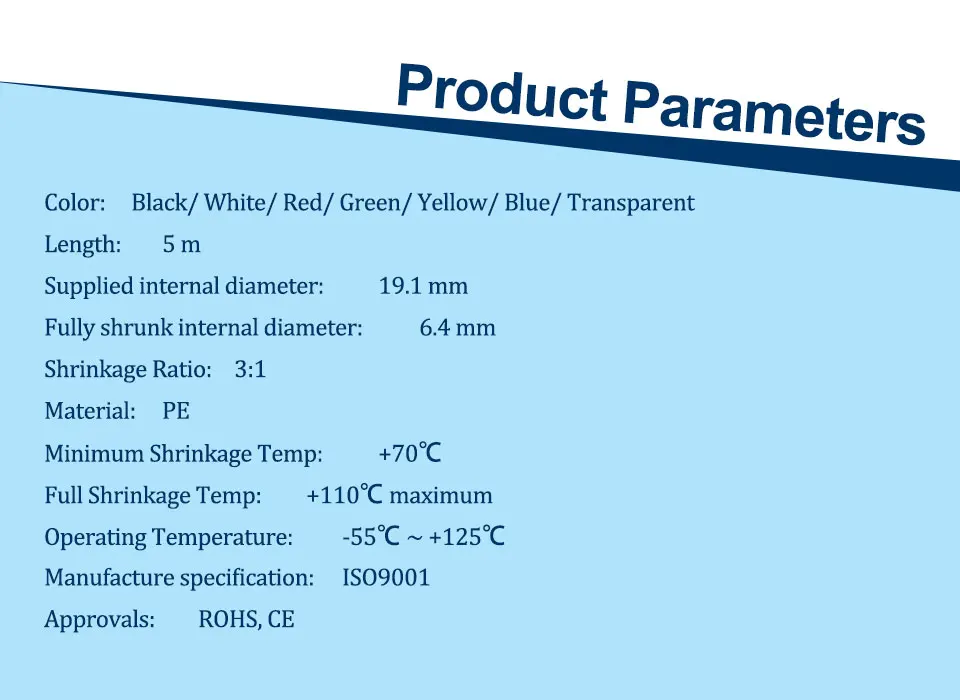 Product Parameters

Color: Black/ White/ Red/ Green/ Yellow/ Blue/ Transparent

Length: 5 m

Supplied internal diameter: 19.1 mm

Fully shrunk internal diameter: 6.4 mm

Shrinkage Ratio: 3:1

Material: PE

Minimum Shrinkage Temp: +70℃

Full Shrinkage Temp: +110℃ maximum

Operating Temperature: -55℃ ~ +125℃

Manufacture specification: ISO9001

Approvals: ROHS, CE